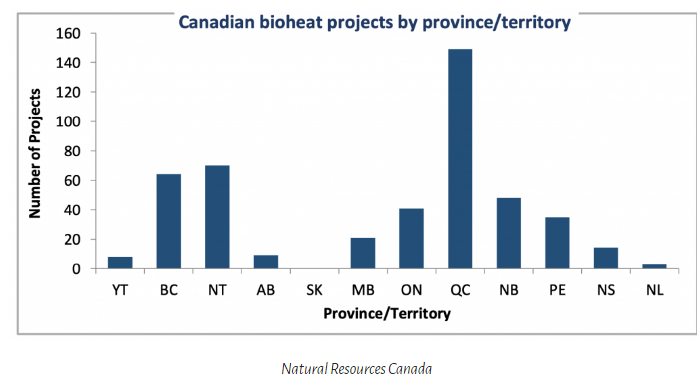 Canadian bioheat projects by province/territory

Number of Projects

160
140
120
100
80
60
40
20
0

YT BC NT AB SK MB ON QC NB PE NS NL

Province/Territory

Natural Resources Canada